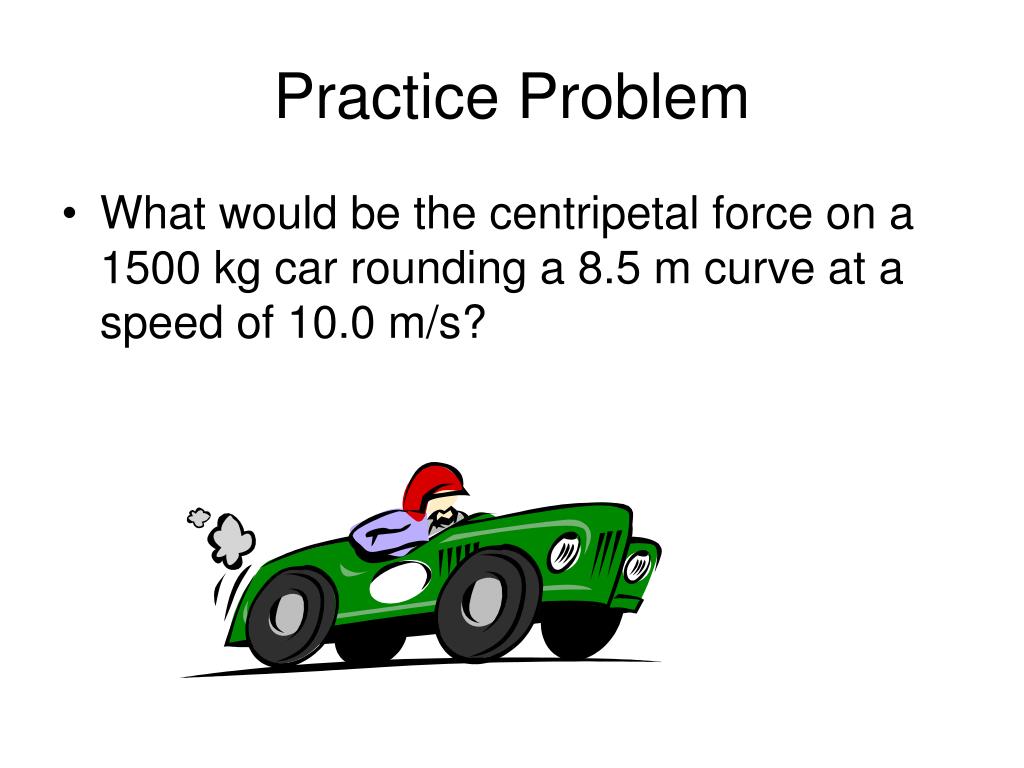 Practice Problem

• What would be the centripetal force on a 1500 kg car rounding a 8.5 m curve at a speed of 10.0 m/s?